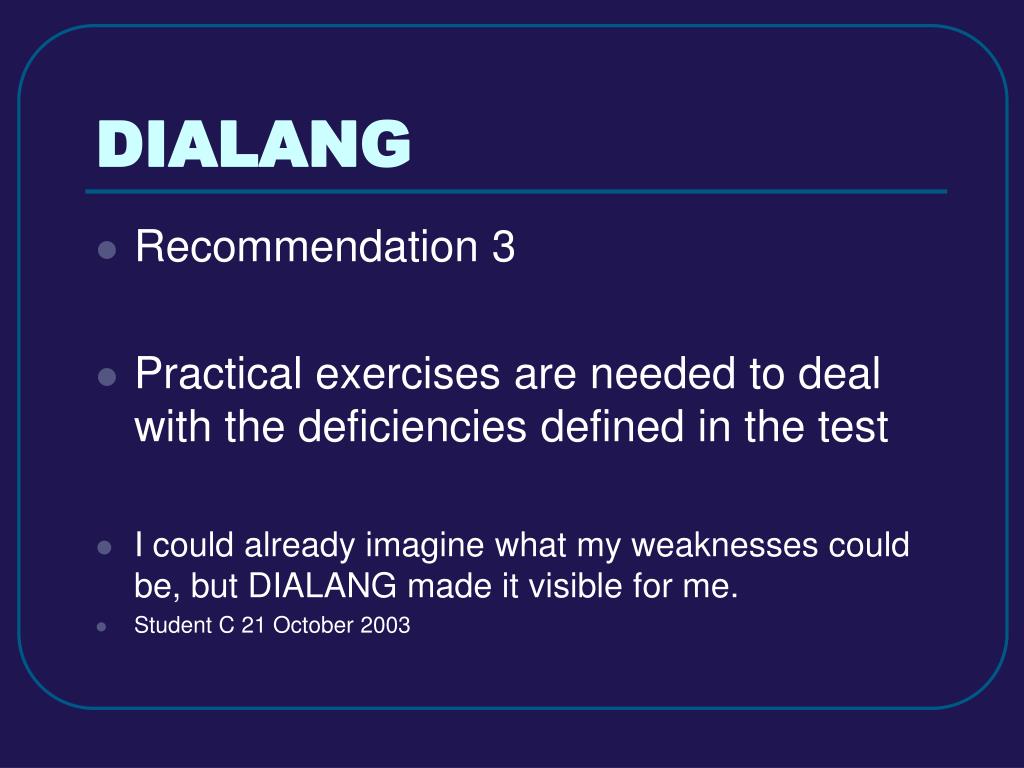 DIALANG

- Recommendation 3

- Practical exercises are needed to deal with the deficiencies defined in the test

- I could already imagine what my weaknesses could be, but DIALANG made it visible for me.
- Student C 21 October 2003